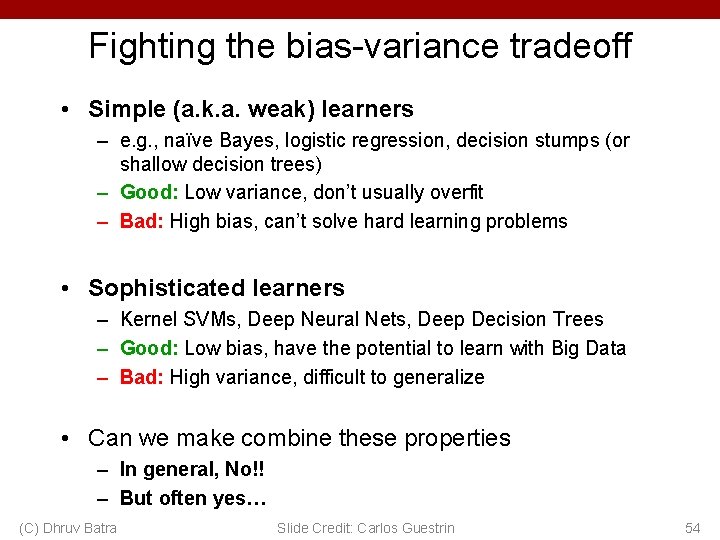 Fighting the bias-variance tradeoff

• Simple (a.k.a. weak) learners
– e.g., naïve Bayes, logistic regression, decision stumps (or shallow decision trees)
– Good: Low variance, don't usually overfit
– Bad: High bias, can't solve hard learning problems

• Sophisticated learners
– Kernel SVMs, Deep Neural Nets, Deep Decision Trees
– Good: Low bias, have the potential to learn with Big Data
– Bad: High variance, difficult to generalize

• Can we make combine these properties
– In general, No!!
– But often yes…

(C) Dhruv Batra
Slide Credit: Carlos Guestrin
54